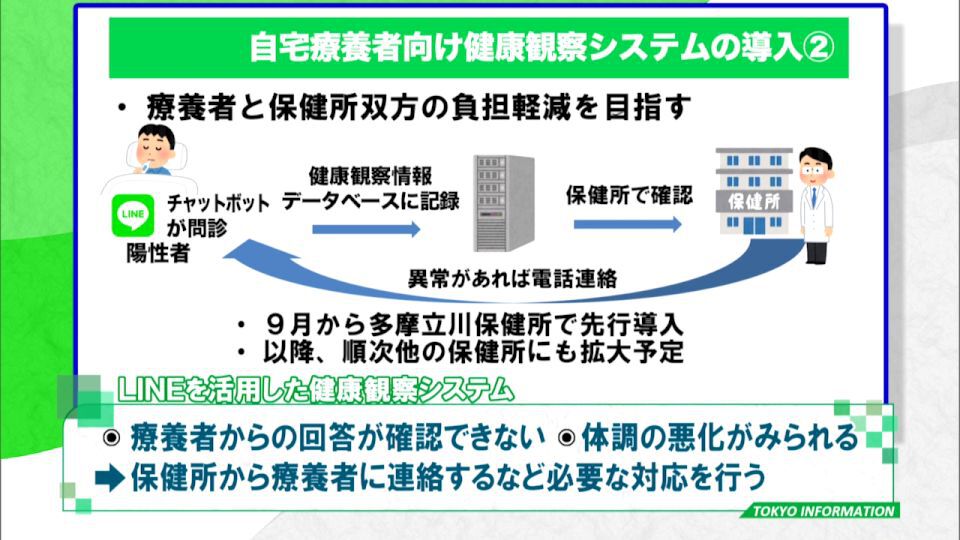 自宅療養者向け健康観察システムの導入②

・ 療養者と保健所双方の負担軽減を目指す

LINE

チャットボットが問診

陽性者

健康観察情報
データベースに記録

保健所で確認

保健所

異常があれば電話連絡

・ ９月から多摩立川保健所で先行導入
・ 以降、順次他の保健所にも拡大予定

LINEを活用した健康観察システム

◉ 療養者からの回答が確認できない ◉ 体調の悪化がみられる
➡ 保健所から療養者に連絡するなど必要な対応を行う

TOKYO INFORMATION